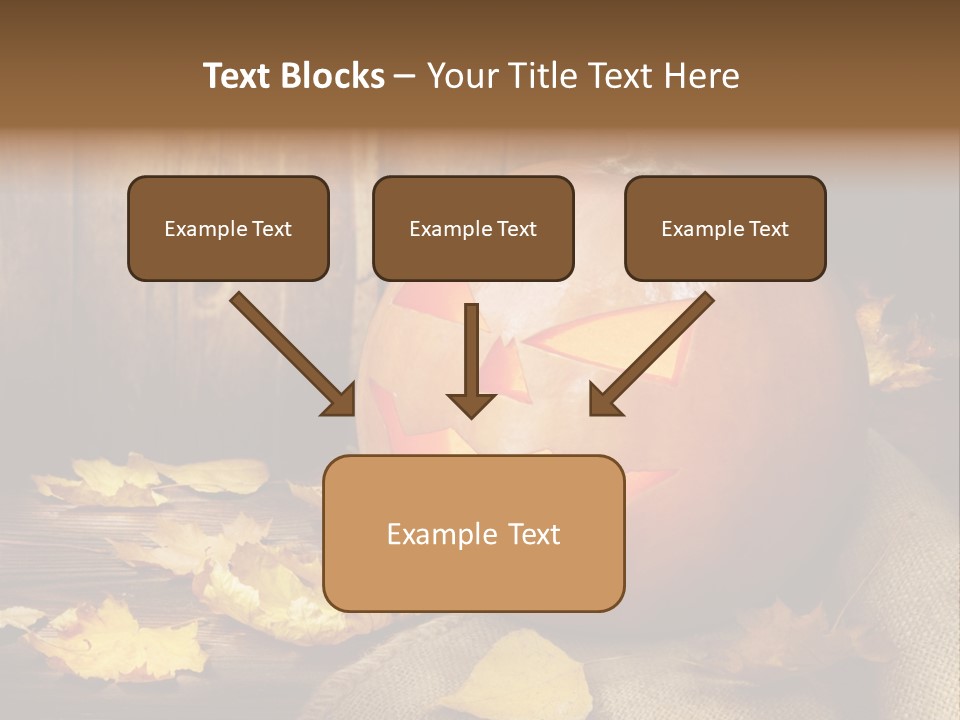 Text Blocks – Your Title Text Here

Example Text

Example Text

Example Text

Example Text